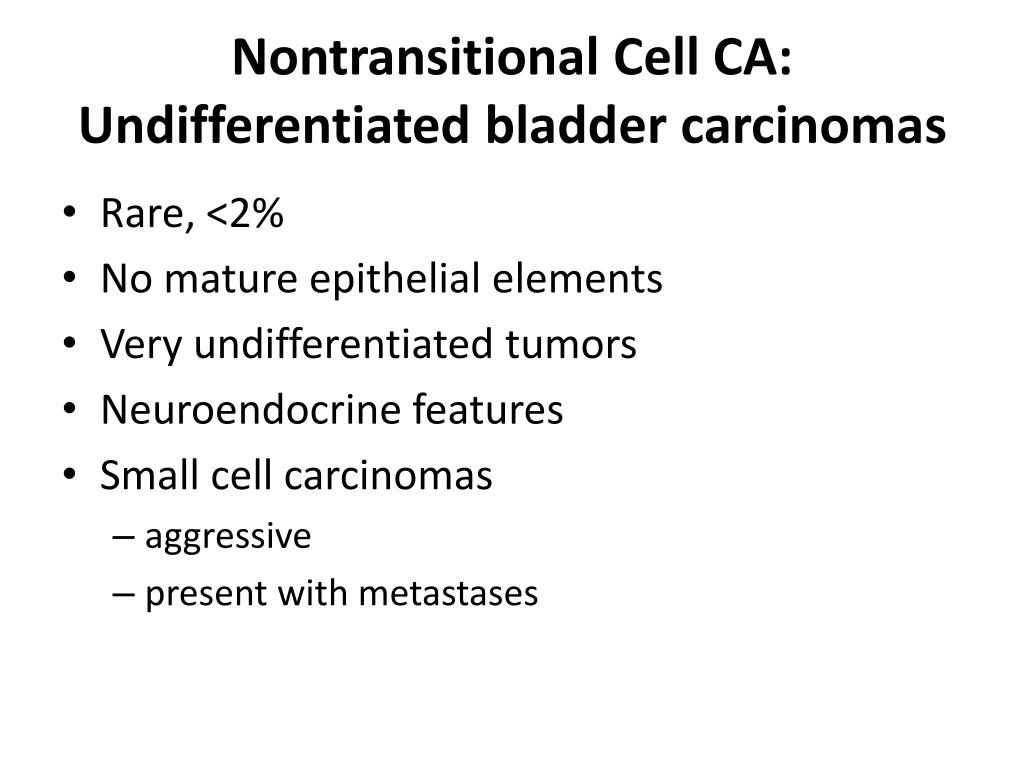 Nontransitional Cell CA: Undifferentiated bladder carcinomas

• Rare, <2%
• No mature epithelial elements
• Very undifferentiated tumors
• Neuroendocrine features
• Small cell carcinomas
– aggressive
– present with metastases